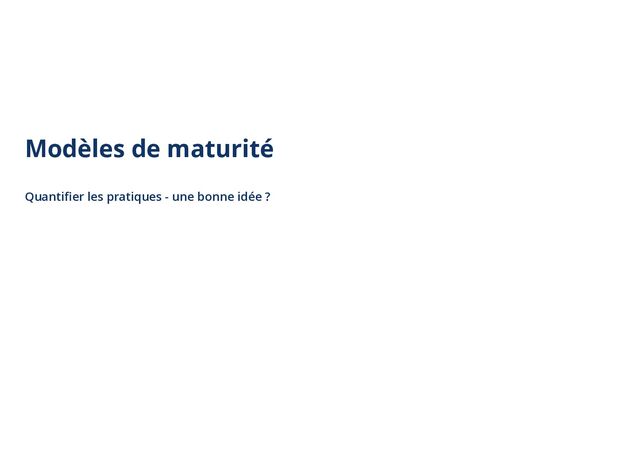 Modèles de maturité

Quantifier les pratiques - une bonne idée ?